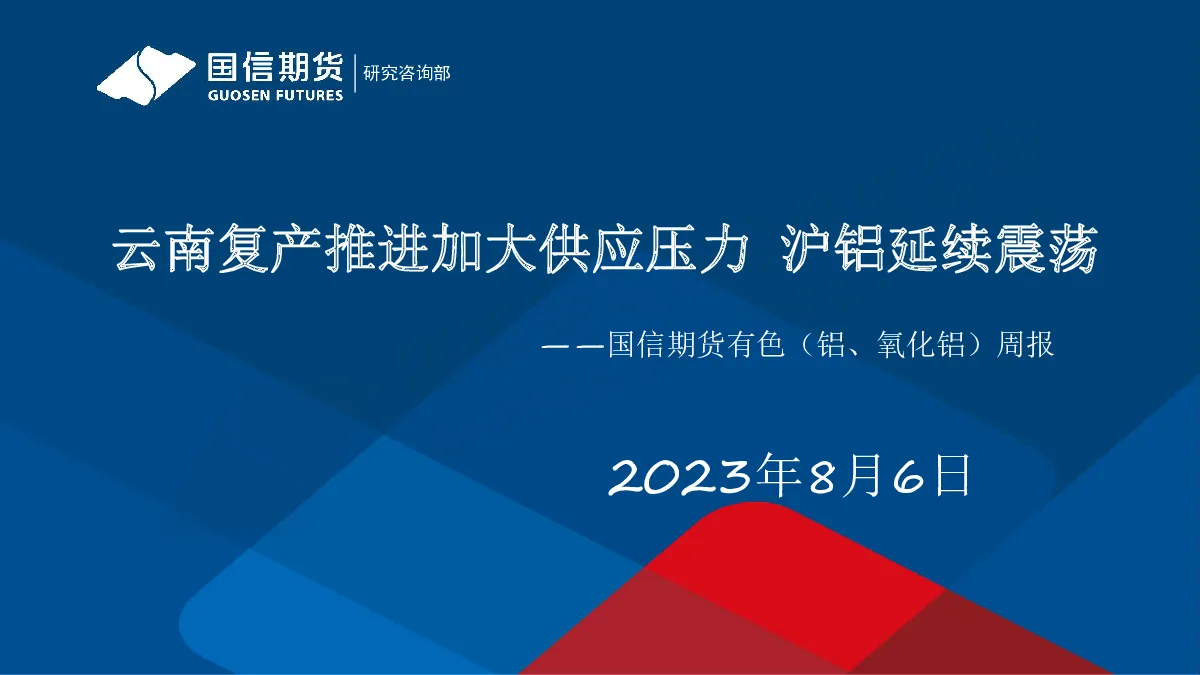 国信期货 GUOSEN FUTURES 研究咨询部

云南复产推进加大供应压力 沪铝延续震荡

——国信期货有色（铝、氧化铝）周报

2023年8月6日